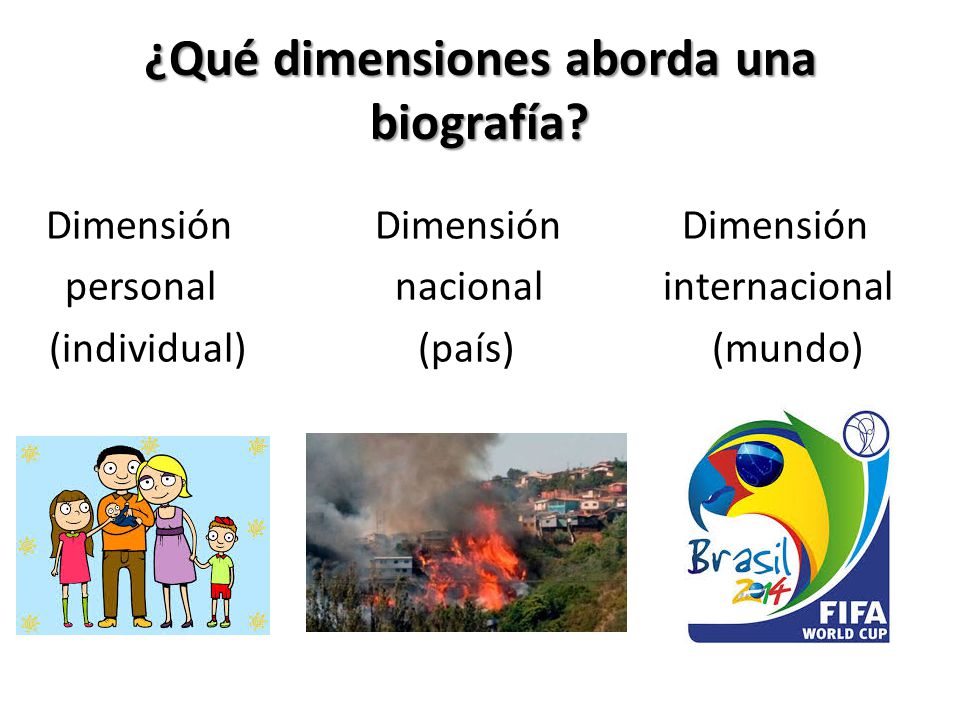 ¿Qué dimensiones aborda una biografía?

Dimensión personal (individual)

Dimensión nacional (país)

Dimensión internacional (mundo)

Brasil 2014
FIFA WORLD CUP